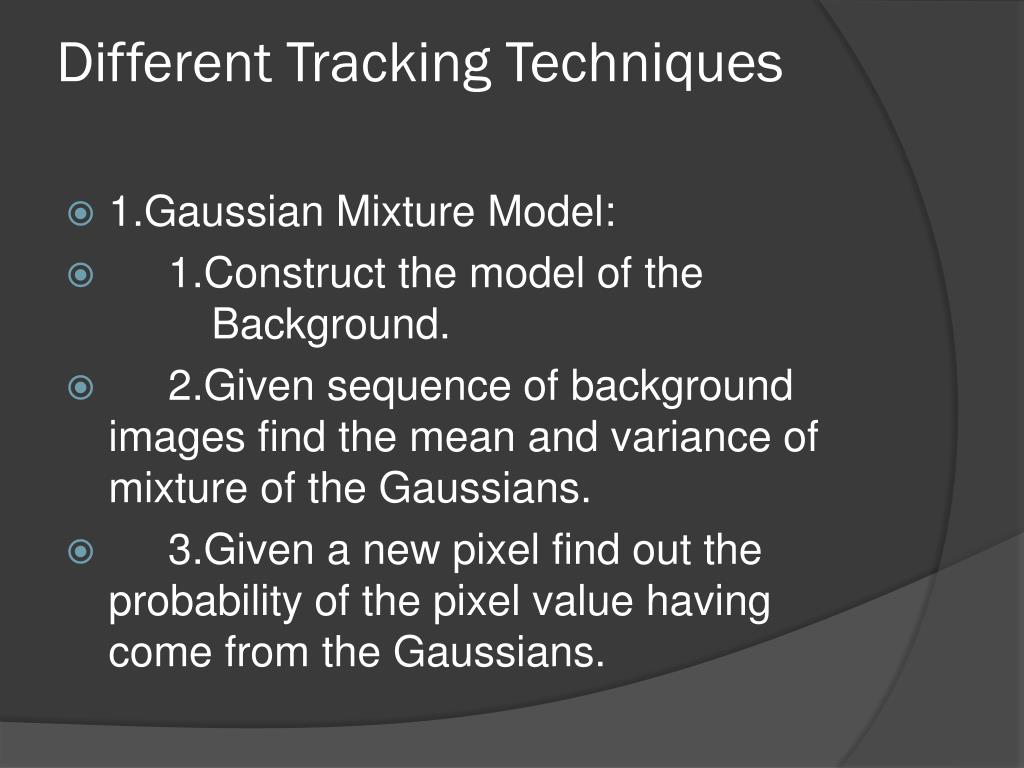 Different Tracking Techniques

1.Gaussian Mixture Model:

1.Construct the model of the Background.

2.Given sequence of background images find the mean and variance of mixture of the Gaussians.

3.Given a new pixel find out the probability of the pixel value having come from the Gaussians.